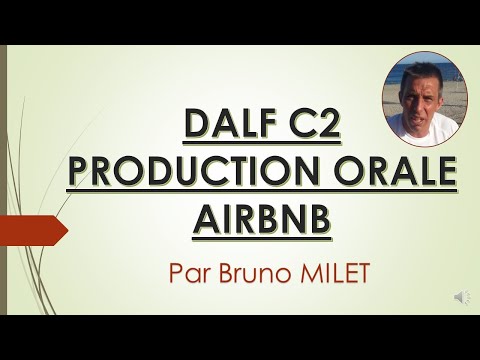 DALF C2
PRODUCTION ORALE
AIRBNB

Par Bruno MILET